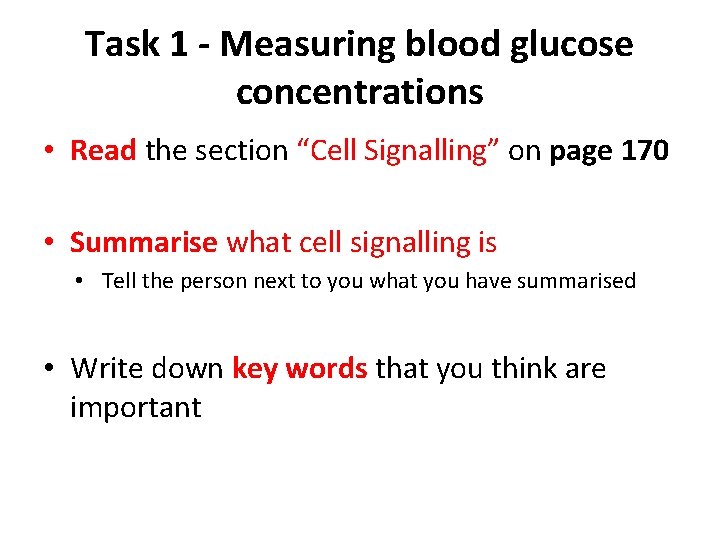 Task 1 - Measuring blood glucose concentrations

• Read the section “Cell Signalling” on page 170

• Summarise what cell signalling is
  • Tell the person next to you what you have summarised

• Write down key words that you think are important